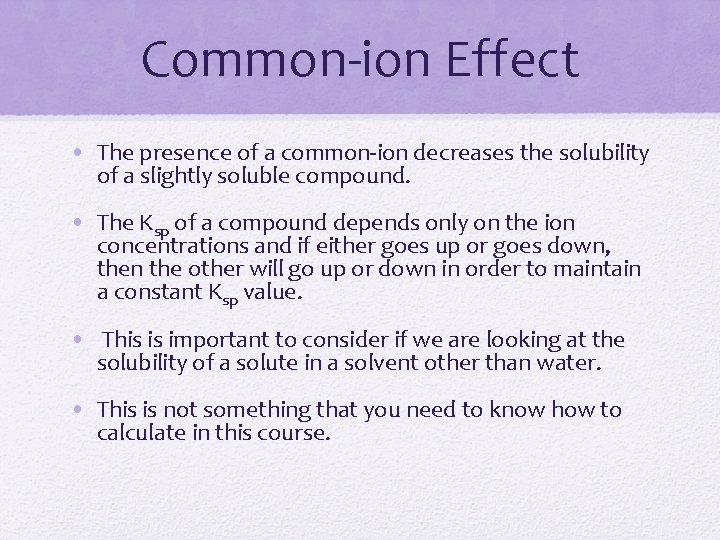 Common-ion Effect

• The presence of a common-ion decreases the solubility of a slightly soluble compound.

• The $K_{sp}$ of a compound depends only on the ion concentrations and if either goes up or goes down, then the other will go up or down in order to maintain a constant $K_{sp}$ value.

• This is important to consider if we are looking at the solubility of a solute in a solvent other than water.

• This is not something that you need to know how to calculate in this course.